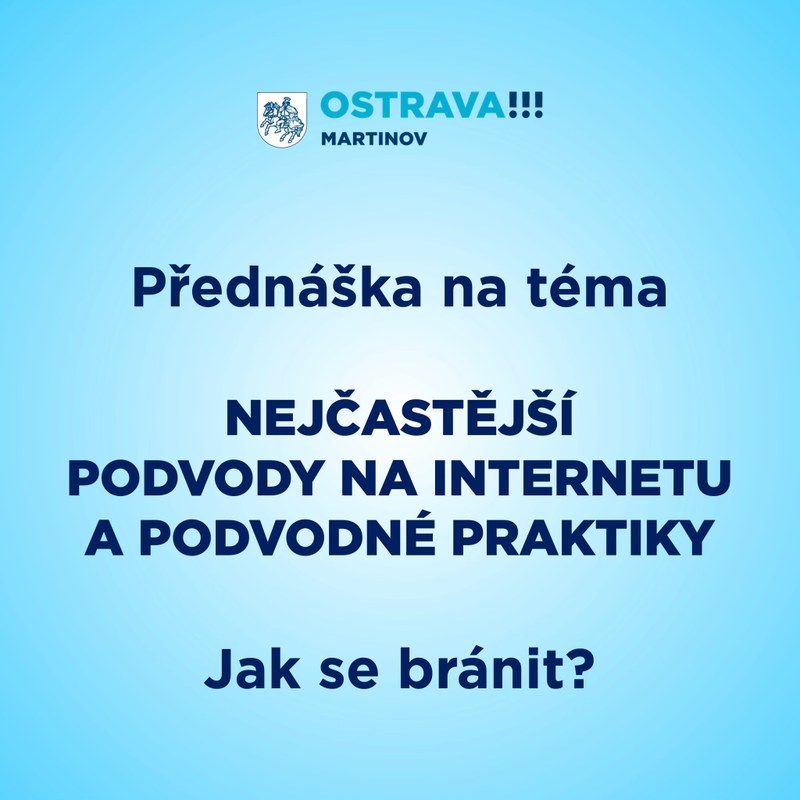 OSTRAVA!!!
MARTINOV

Přednáška na téma

NEJČASTĚJŠÍ PODVODY NA INTERNETU A PODVODNÉ PRAKTIKY

Jak se bránit?